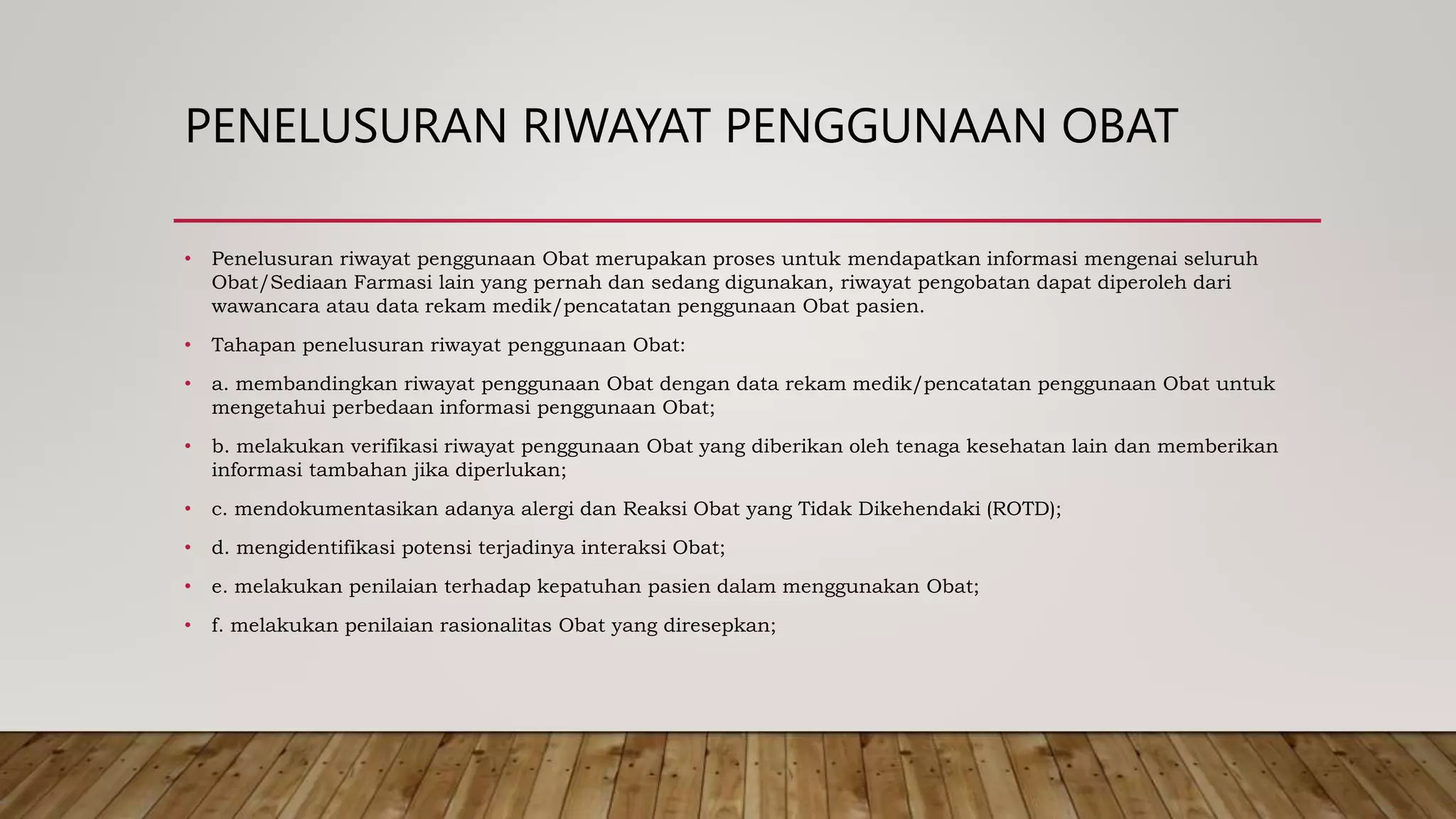 PENELUSURAN RIWAYAT PENGGUNAAN OBAT

• Penelusuran riwayat penggunaan Obat merupakan proses untuk mendapatkan informasi mengenai seluruh Obat/Sediaan Farmasi lain yang pernah dan sedang digunakan, riwayat pengobatan dapat diperoleh dari wawancara atau data rekam medik/pencatatan penggunaan Obat pasien.

• Tahapan penelusuran riwayat penggunaan Obat:

• a. membandingkan riwayat penggunaan Obat dengan data rekam medik/pencatatan penggunaan Obat untuk mengetahui perbedaan informasi penggunaan Obat;

• b. melakukan verifikasi riwayat penggunaan Obat yang diberikan oleh tenaga kesehatan lain dan memberikan informasi tambahan jika diperlukan;

• c. mendokumentasikan adanya alergi dan Reaksi Obat yang Tidak Dikehendaki (ROTD);

• d. mengidentifikasi potensi terjadinya interaksi Obat;

• e. melakukan penilaian terhadap kepatuhan pasien dalam menggunakan Obat;

• f. melakukan penilaian rasionalitas Obat yang diresepkan;